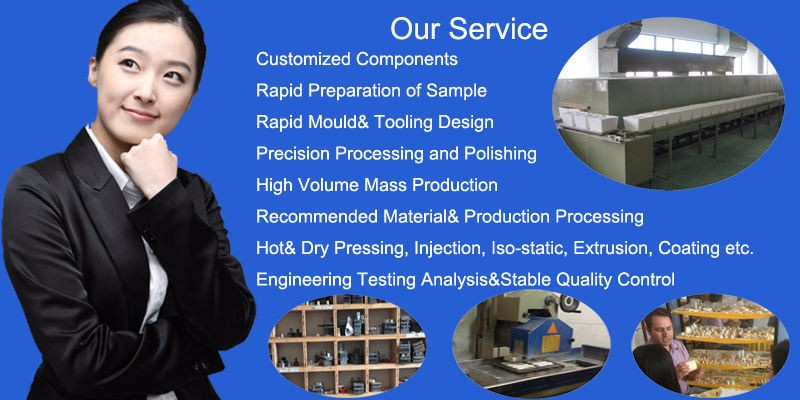 Our Service

Customized Components

Rapid Preparation of Sample

Rapid Mould& Tooling Design

Precision Processing and Polishing

High Volume Mass Production

Recommended Material& Production Processing

Hot& Dry Pressing, Injection, Iso-static, Extrusion, Coating etc.

Engineering Testing Analysis&Stable Quality Control